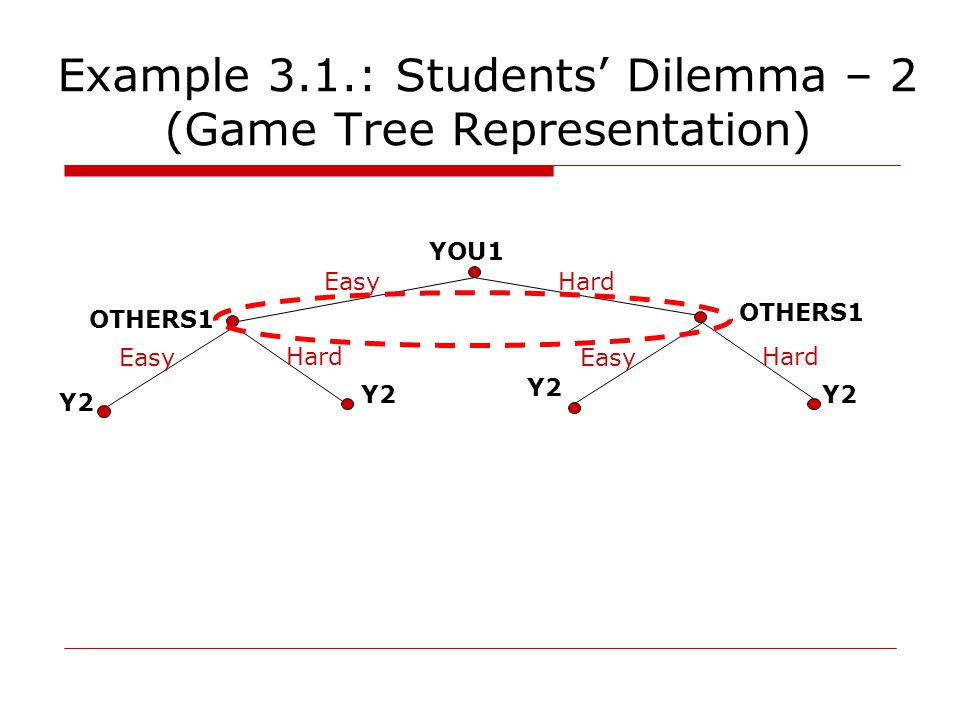 Example 3.1.: Students' Dilemma – 2 (Game Tree Representation)

YOU1

Easy

Hard

OTHERS1

OTHERS1

Easy

Hard

Easy

Hard

Y2

Y2

Y2

Y2